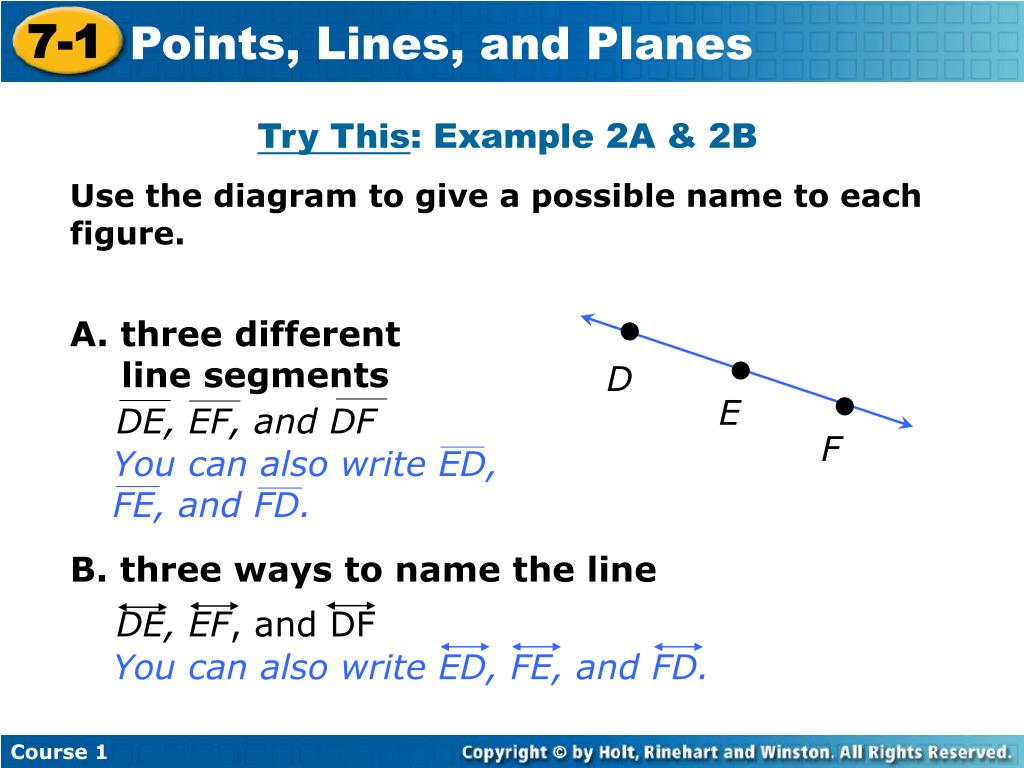 7-1 Points, Lines, and Planes

Try This: Example 2A & 2B

Use the diagram to give a possible name to each figure.

A. three different line segments

$\overline{DE}$, $\overline{EF}$, and $\overline{DF}$

You can also write $\overline{ED}$, $\overline{FE}$, and $\overline{FD}$.

D

E

F

B. three ways to name the line

$\overleftrightarrow{DE}$, $\overleftrightarrow{EF}$, and $\overleftrightarrow{DF}$

You can also write $\overleftrightarrow{ED}$, $\overleftrightarrow{FE}$, and $\overleftrightarrow{FD}$.

Course 1

Copyright © by Holt, Rinehart and Winston. All Rights Reserved.